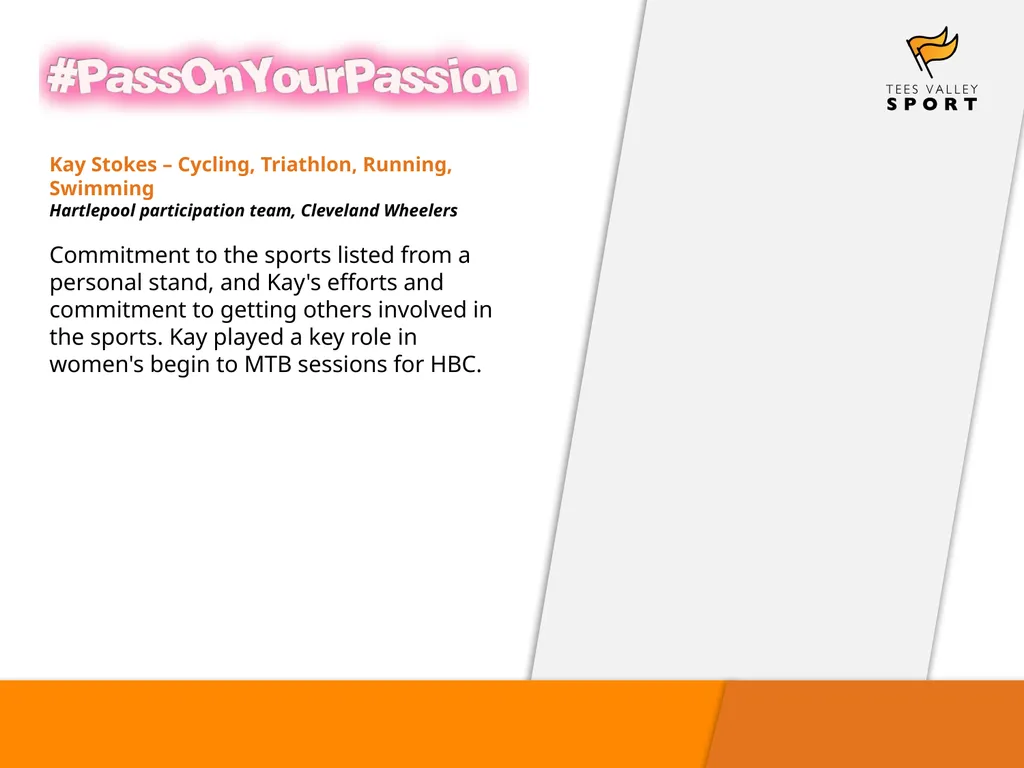 #PassOnYourPassion

TEES VALLEY
SPORT

Kay Stokes – Cycling, Triathlon, Running, Swimming
Hartlepool participation team, Cleveland Wheelers

Commitment to the sports listed from a personal stand, and Kay's efforts and commitment to getting others involved in the sports. Kay played a key role in women's begin to MTB sessions for HBC.